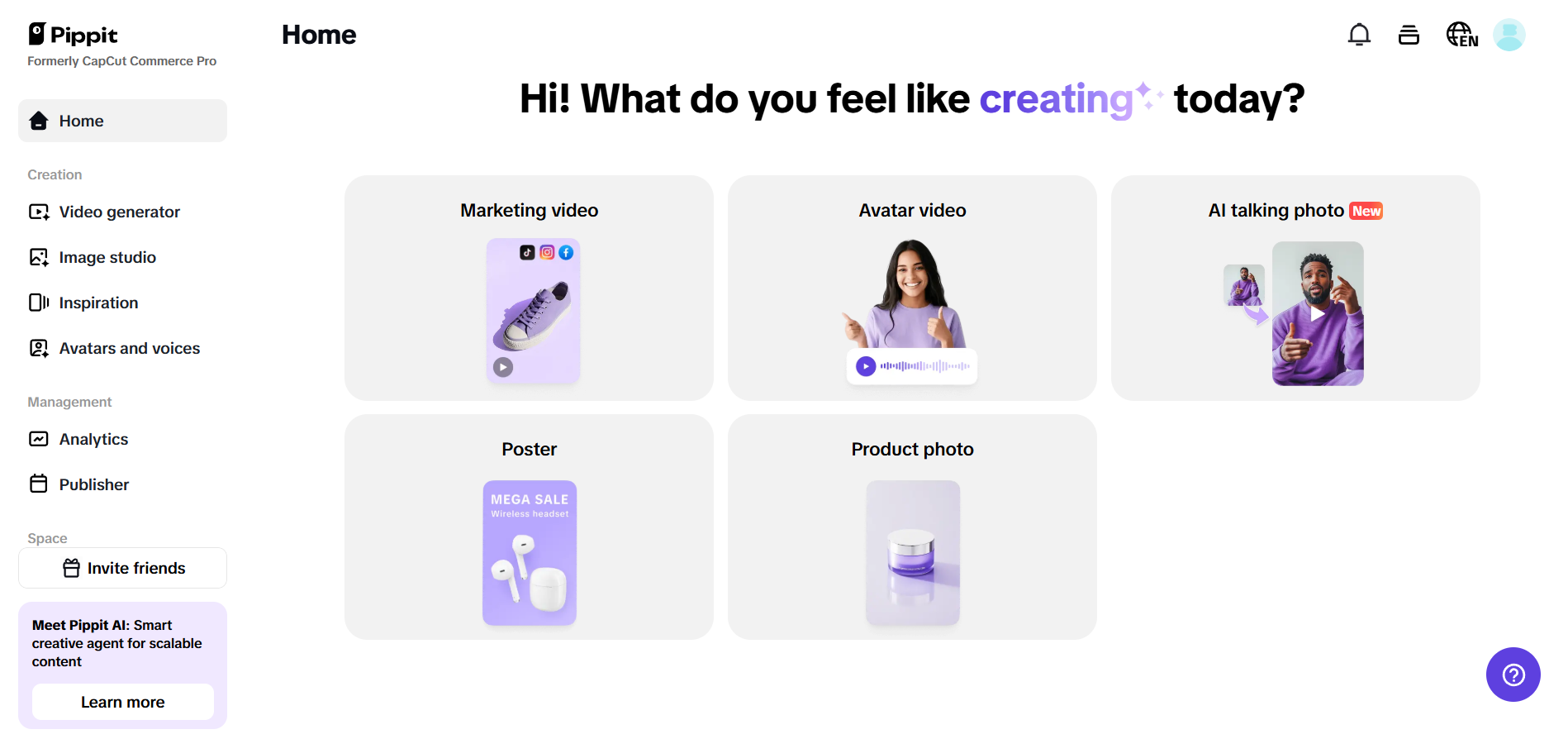 Pippit
Formerly CapCut Commerce Pro

Home

Creation

Video generator

Image studio

Inspiration

Avatars and voices

Management

Analytics

Publisher

Space

Invite friends

Meet Pippit AI: Smart creative agent for scalable content

Learn more

Home

EN

Hi! What do you feel like creating today?

Marketing video

Avatar video

AI talking photo New

Poster

MEGA SALE
Wireless headset

Product photo